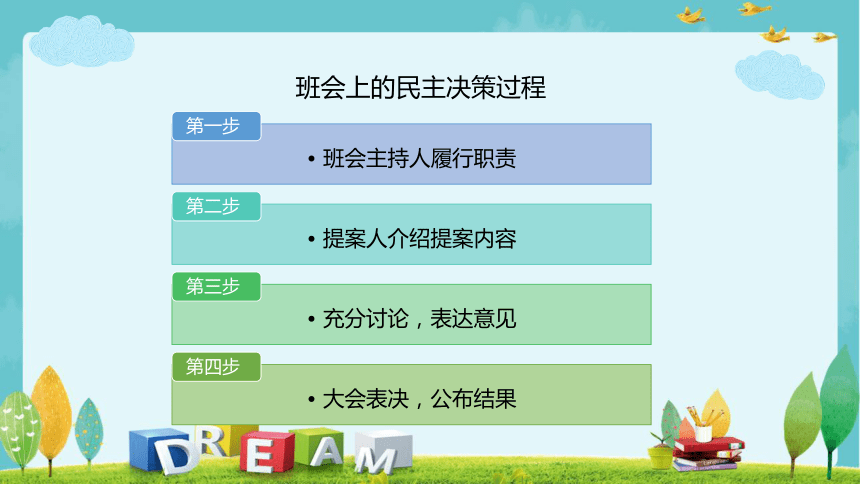 班会上的民主决策过程

第一步

• 班会主持人履行职责

第二步

• 提案人介绍提案内容

第三步

• 充分讨论，表达意见

第四步

• 大会表决，公布结果

DREAM